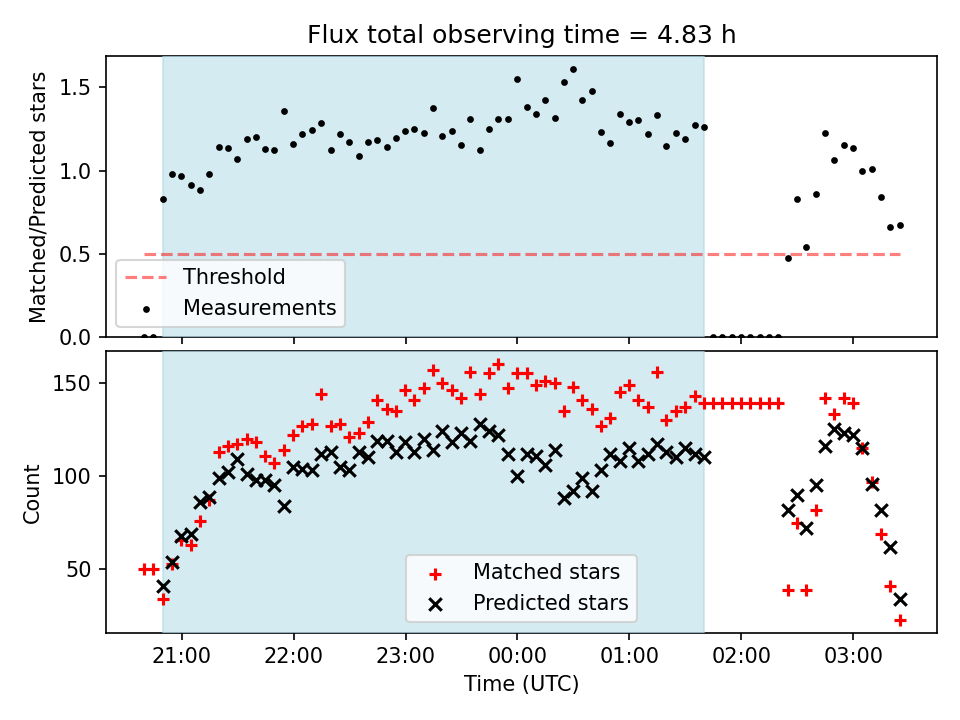 Flux total observing time = 4.83 h

Matched/Predicted stars

1.5
1.0
0.5
0.0

Threshold
Measurements

Count

150
100
50

Matched stars
Predicted stars

21:00
22:00
23:00
00:00
01:00
02:00
03:00

Time (UTC)